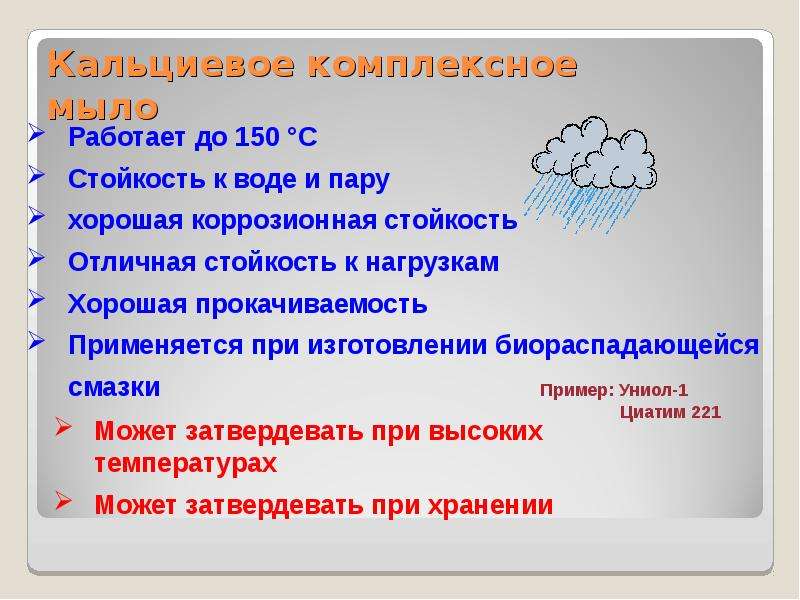 Кальциевое комплексное мыло

➢ Работает до 150 °C

➢ Стойкость к воде и пару

➢ хорошая коррозионная стойкость

➢ Отличная стойкость к нагрузкам

➢ Хорошая прокачиваемость

➢ Применяется при изготовлении биораспадающейся смазки

Пример: Униол-1
Циатим 221

➢ Может затвердевать при высоких температурах

➢ Может затвердевать при хранении